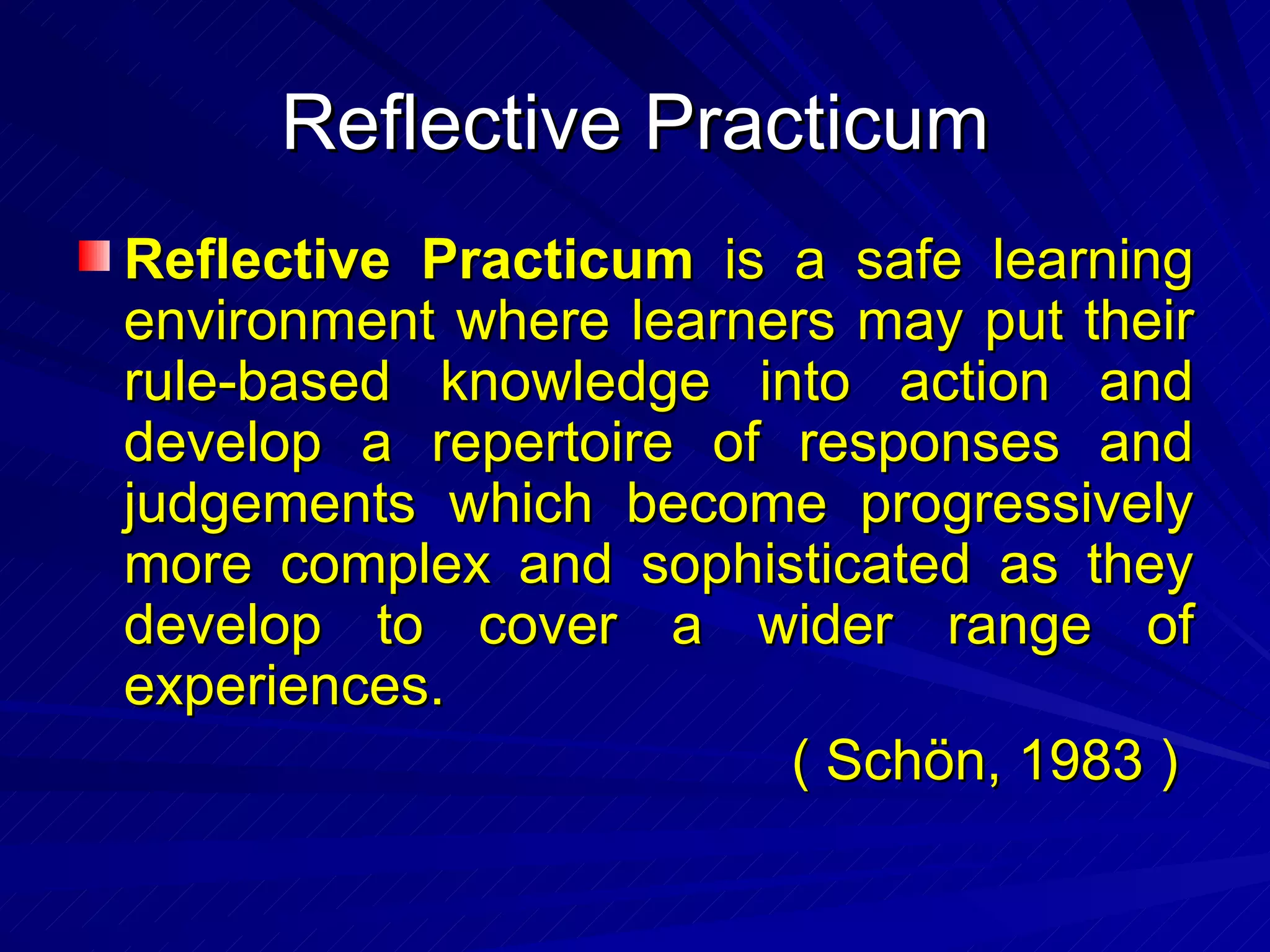 Reflective Practicum

Reflective Practicum is a safe learning environment where learners may put their rule-based knowledge into action and develop a repertoire of responses and judgements which become progressively more complex and sophisticated as they develop to cover a wider range of experiences.

( Schön, 1983 )